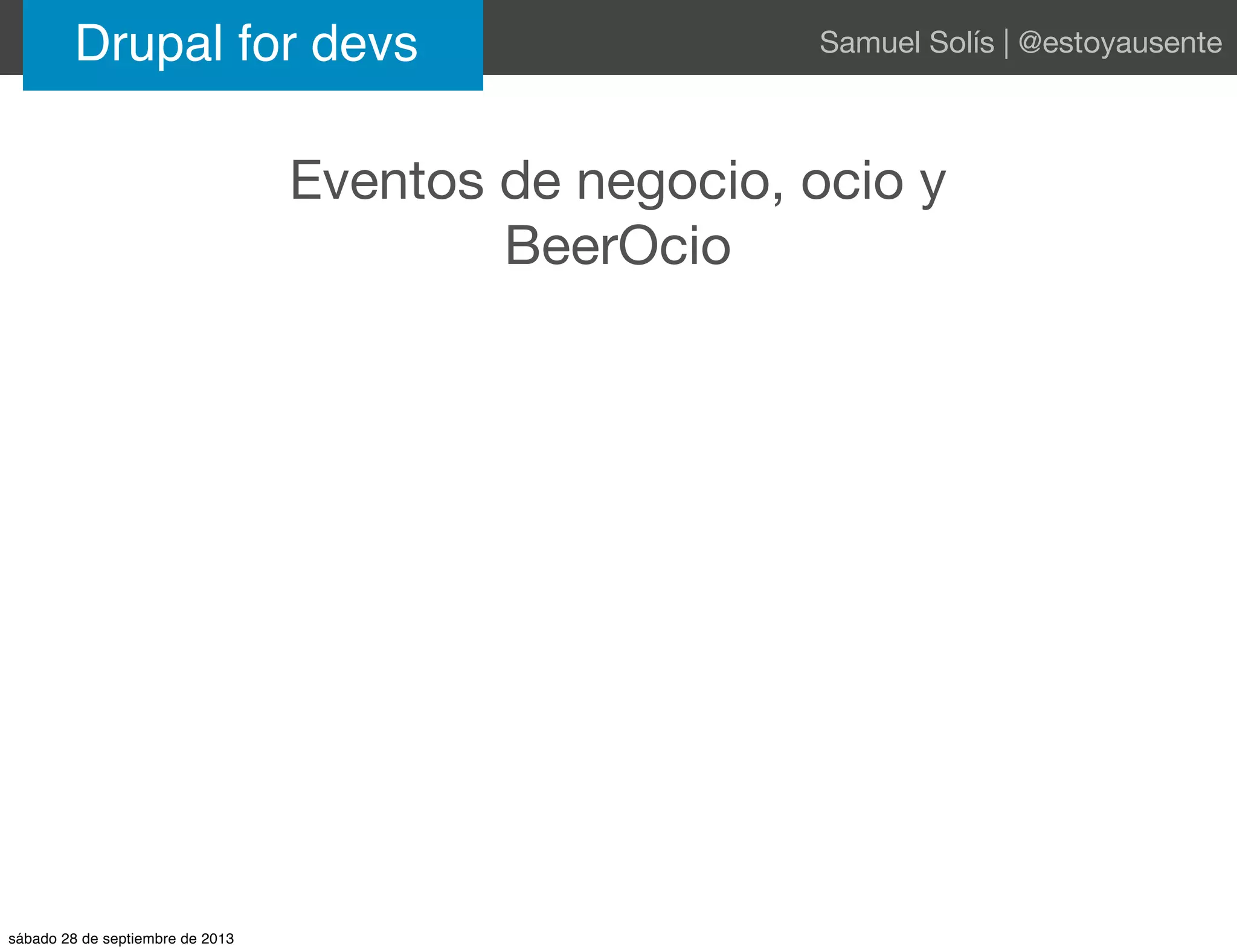 Drupal for devs

Samuel Solís | @estoyausente

Eventos de negocio, ocio y BeerOcio

sábado 28 de septiembre de 2013